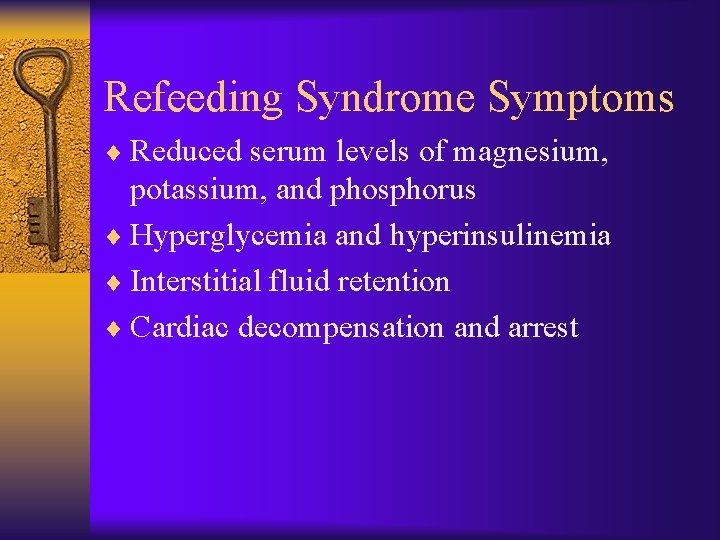 Refeeding Syndrome Symptoms

♦ Reduced serum levels of magnesium, potassium, and phosphorus
♦ Hyperglycemia and hyperinsulinemia
♦ Interstitial fluid retention
♦ Cardiac decompensation and arrest